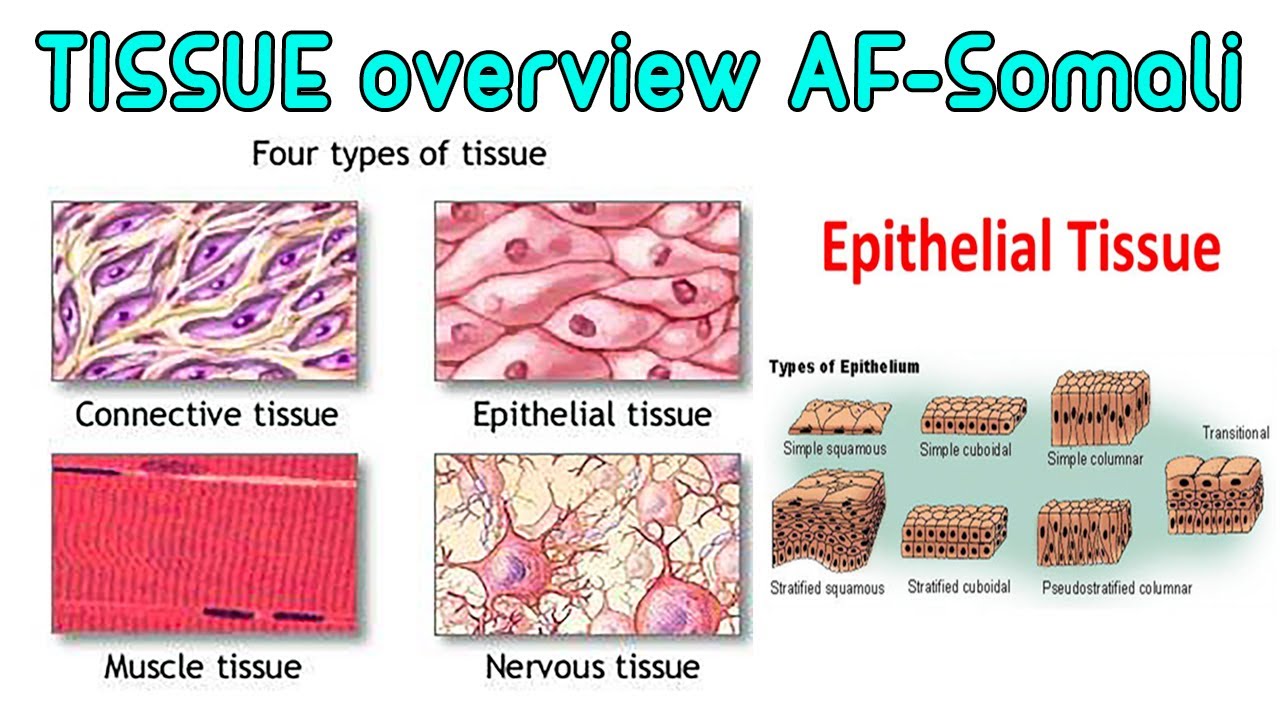 TISSUE overview AF-Somali

Four types of tissue

Connective tissue

Epithelial tissue

Muscle tissue

Nervous tissue

Epithelial Tissue

Types of Epithelium

Simple squamous

Simple cuboidal

Simple columnar

Transitional

Stratified squamous

Stratified cuboidal

Pseudostratified columnar